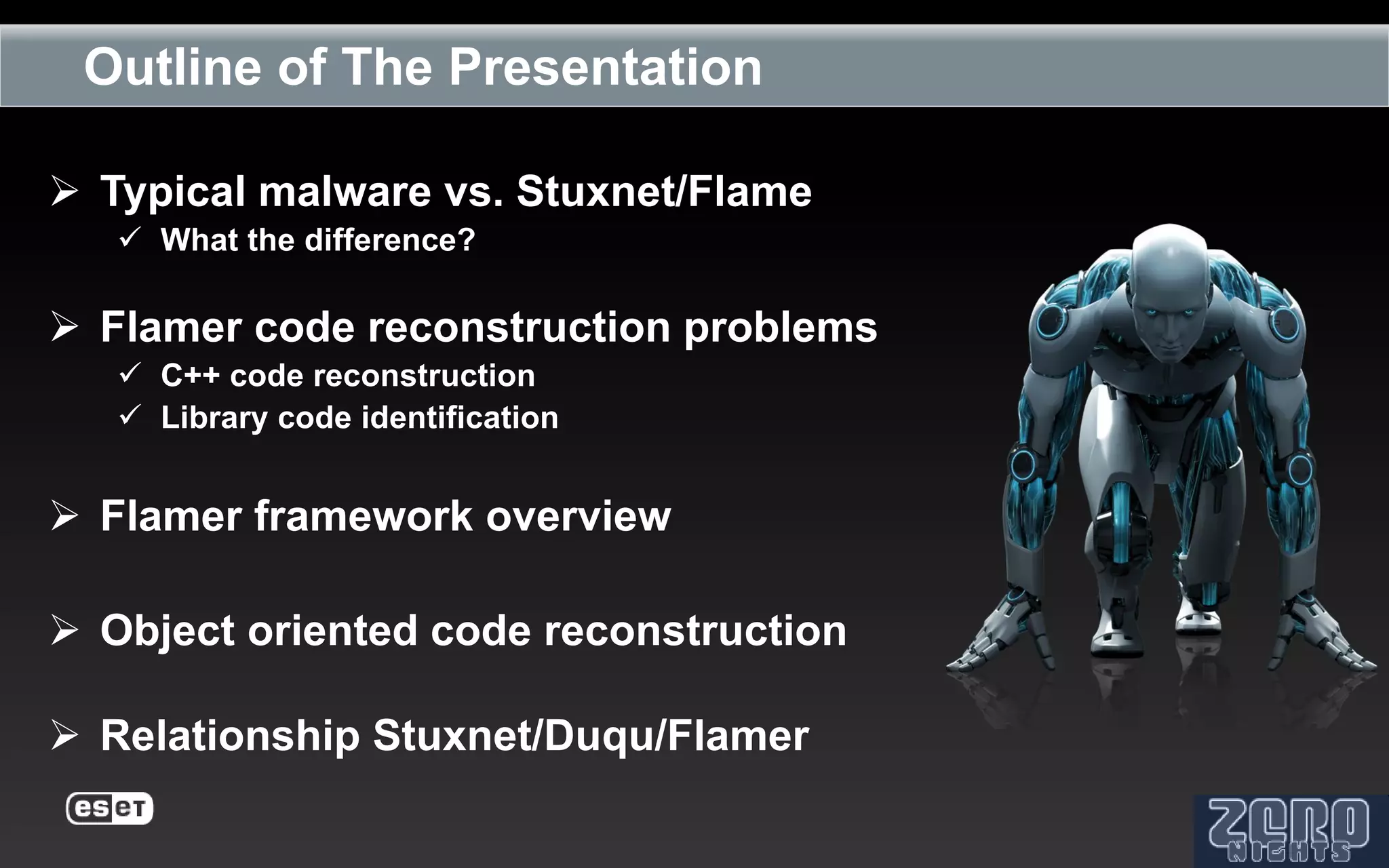 Outline of The Presentation

➢ Typical malware vs. Stuxnet/Flame
✓ What the difference?

➢ Flamer code reconstruction problems
✓ C++ code reconstruction
✓ Library code identification

➢ Flamer framework overview

➢ Object oriented code reconstruction

➢ Relationship Stuxnet/Duqu/Flamer

eset

ZERO NIGHTS